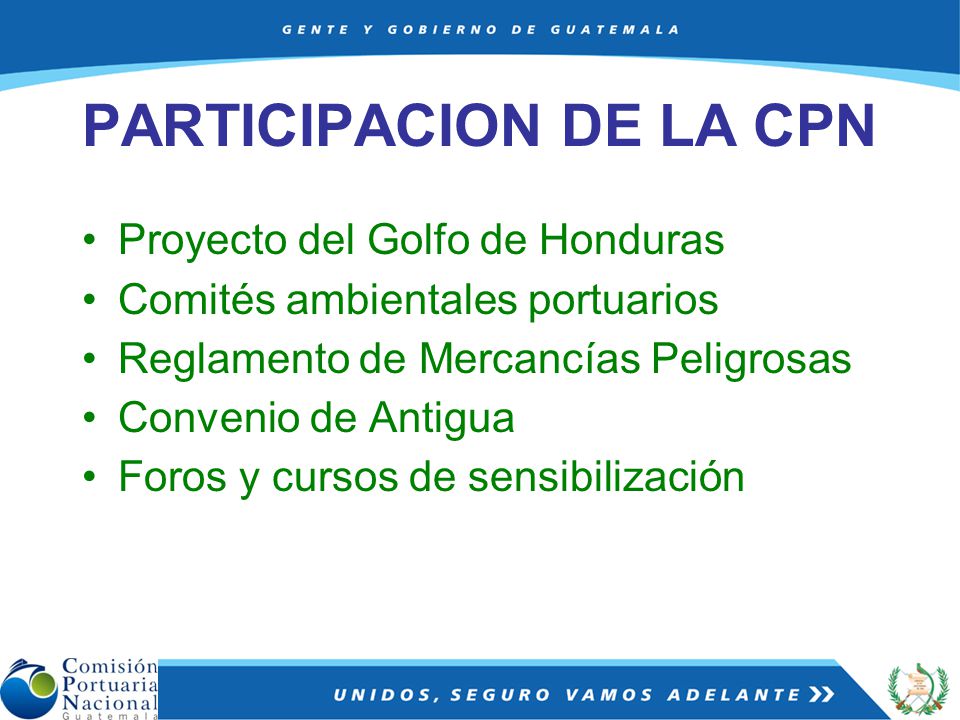 GENTE Y GOBIERNO DE GUATEMALA

PARTICIPACION DE LA CPN

• Proyecto del Golfo de Honduras
• Comités ambientales portuarios
• Reglamento de Mercancías Peligrosas
• Convenio de Antigua
• Foros y cursos de sensibilización

Comisión Portuaria Nacional Guatemala

UNIDOS, SEGURO VAMOS ADELANTE